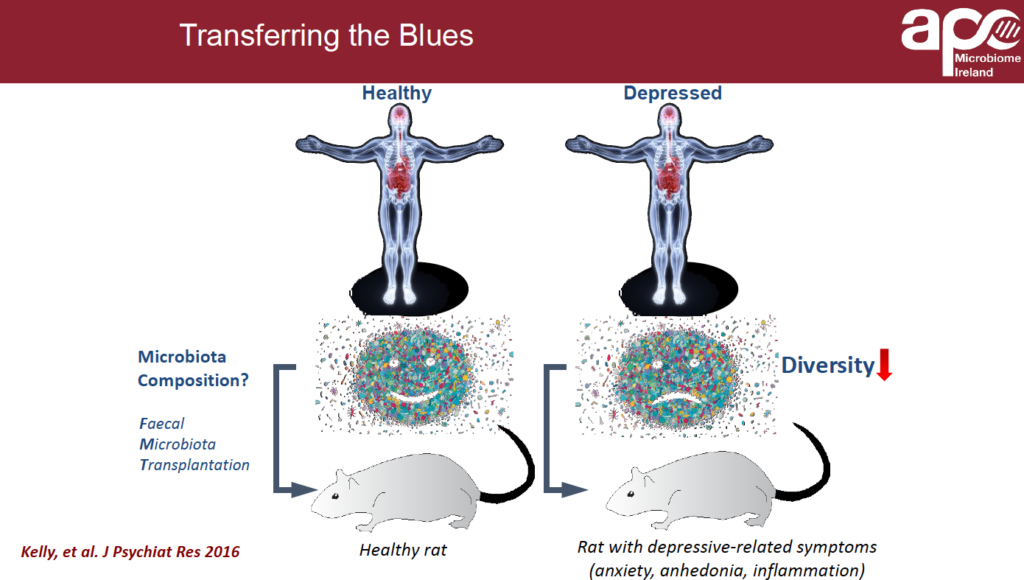 Transferring the Blues

apc
Microbiome Ireland

Healthy

Depressed

Microbiota Composition?

Faecal Microbiota Transplantation

Diversity

Kelly, et al. J Psychiat Res 2016

Healthy rat

Rat with depressive-related symptoms (anxiety, anhedonia, inflammation)